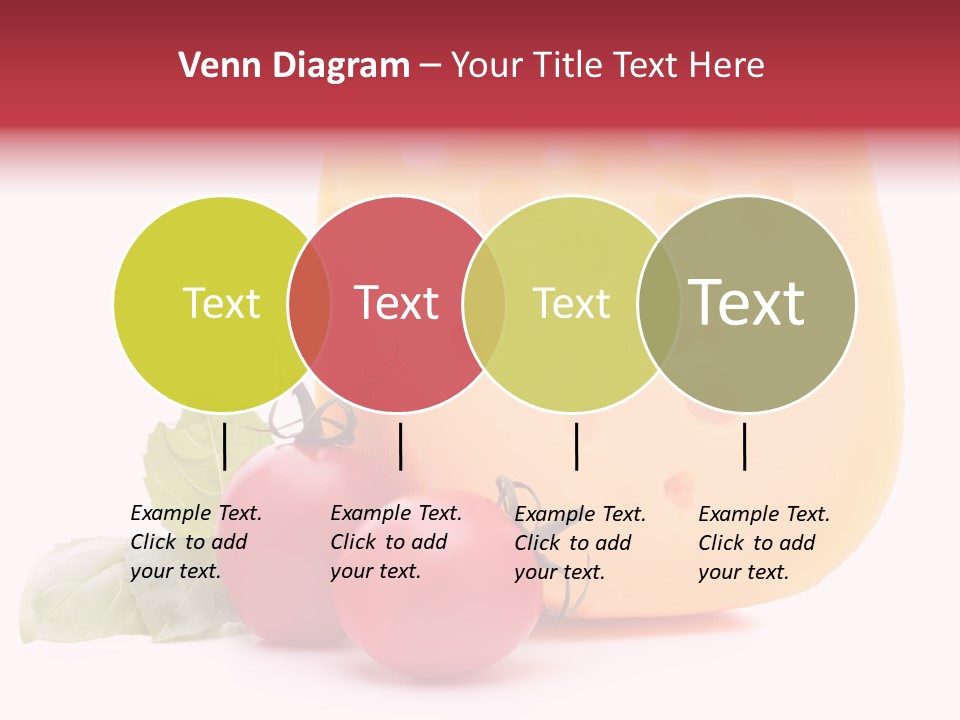 Venn Diagram – Your Title Text Here

Text

Text

Text

Text

Example Text. Click to add your text.

Example Text. Click to add your text.

Example Text. Click to add your text.

Example Text. Click to add your text.